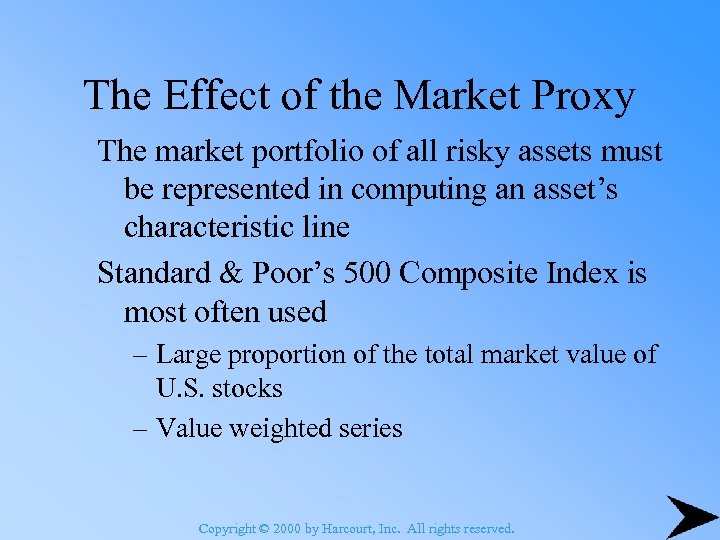 The Effect of the Market Proxy

The market portfolio of all risky assets must be represented in computing an asset’s characteristic line

Standard & Poor’s 500 Composite Index is most often used

– Large proportion of the total market value of U.S. stocks

– Value weighted series

Copyright © 2000 by Harcourt, Inc. All rights reserved.